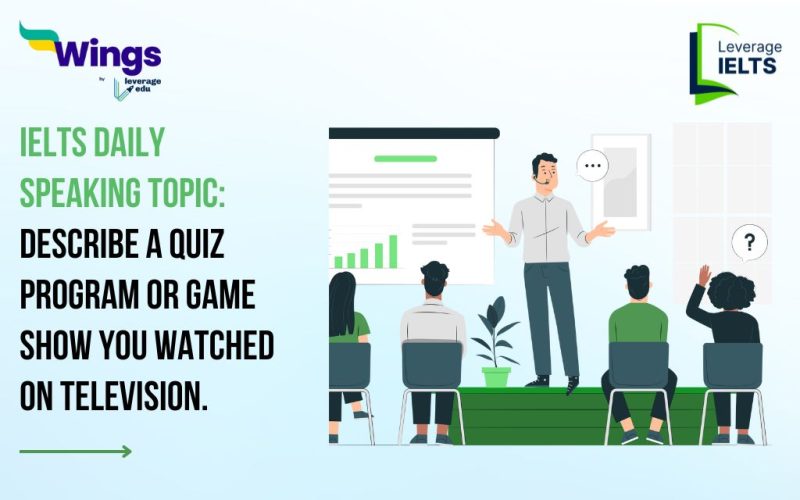 Wings
by leverage edu

Leverage
IELTS

IELTS DAILY SPEAKING TOPIC: DESCRIBE A QUIZ PROGRAM OR GAME SHOW YOU WATCHED ON TELEVISION.

...

?